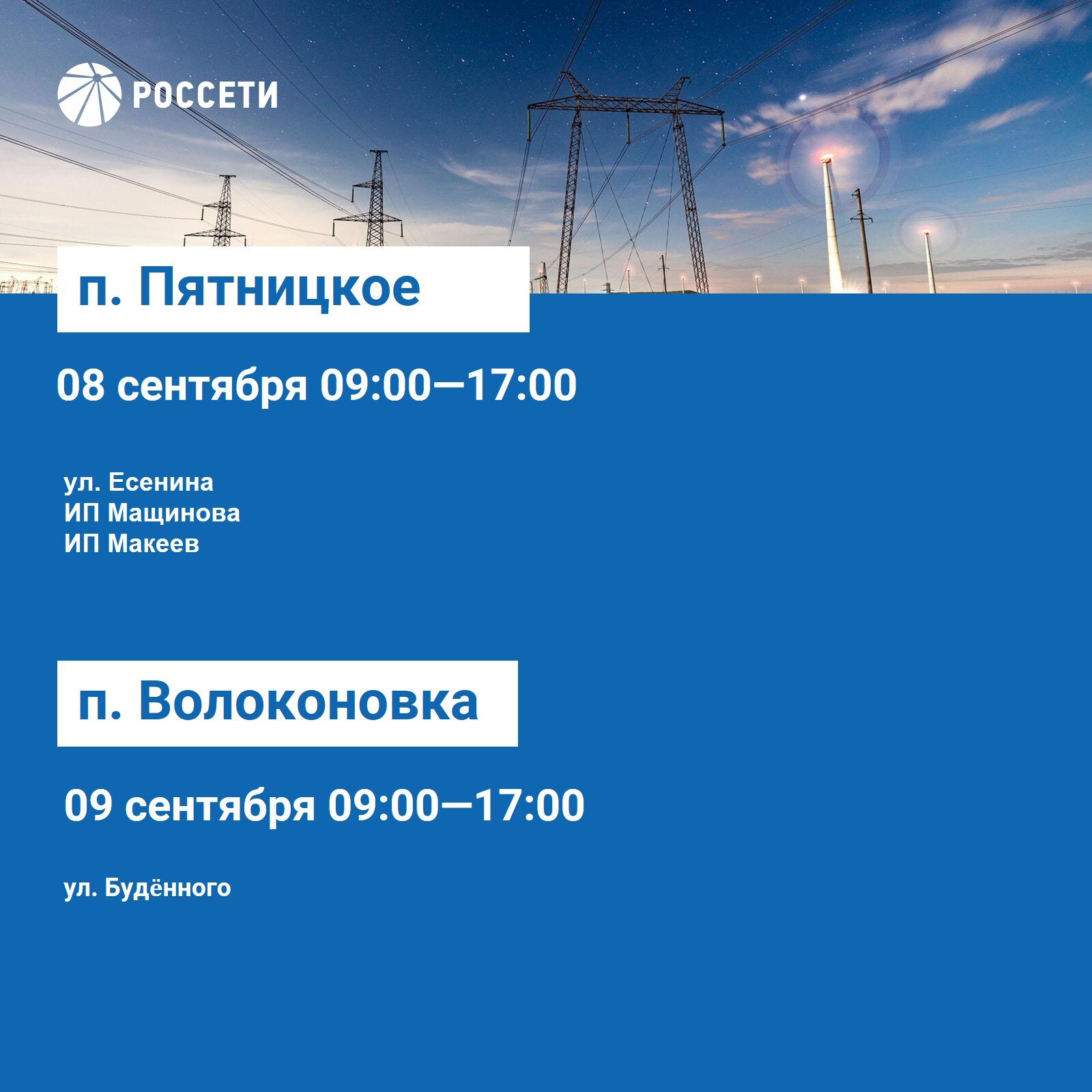 РОССЕТИ

п. Пятницкое

08 сентября 09:00—17:00

ул. Есенина
ИП Мащинова
ИП Макеев

п. Волоконовка

09 сентября 09:00—17:00

ул. Будённого